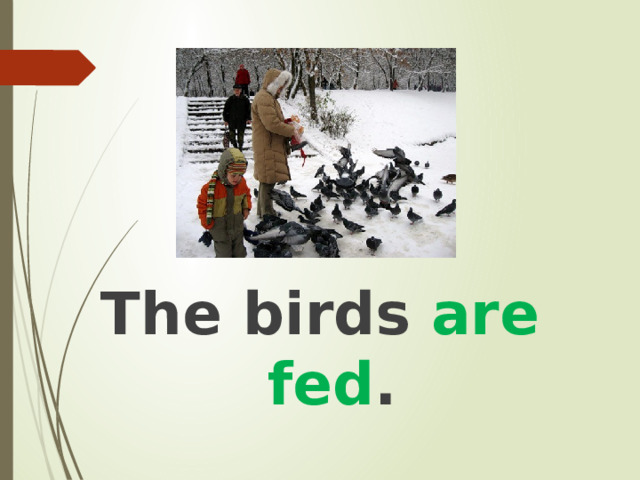 The birds are fed.